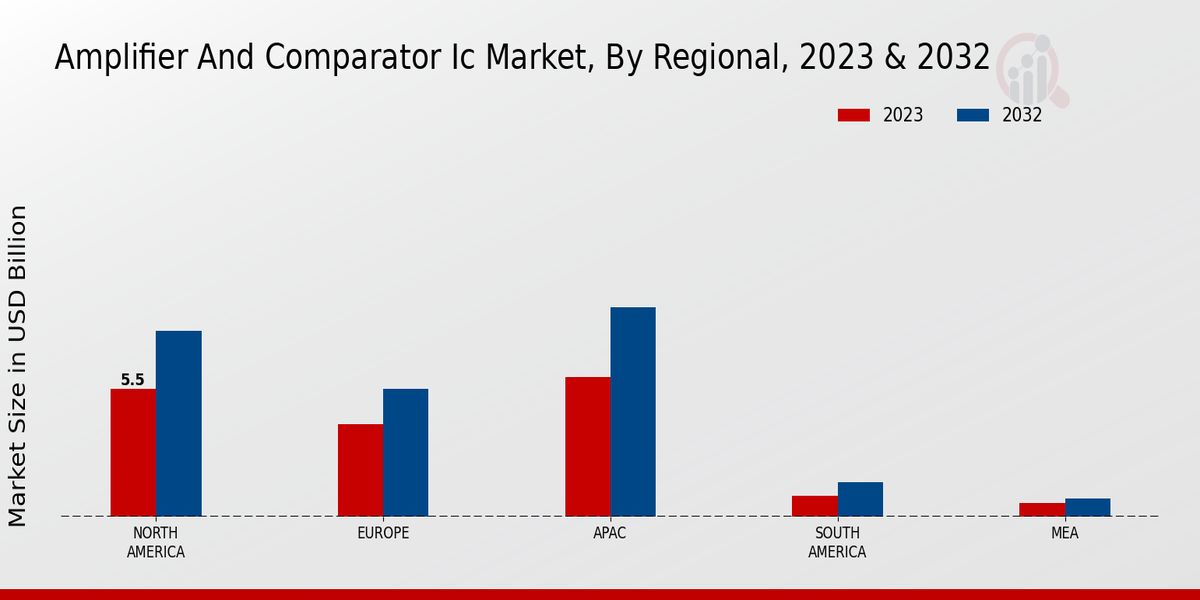 Amplifier And Comparator Ic Market, By Regional, 2023 & 2032

2023
2032

Market Size in USD Billion

5.5

NORTH AMERICA
EUROPE
APAC
SOUTH AMERICA
MEA